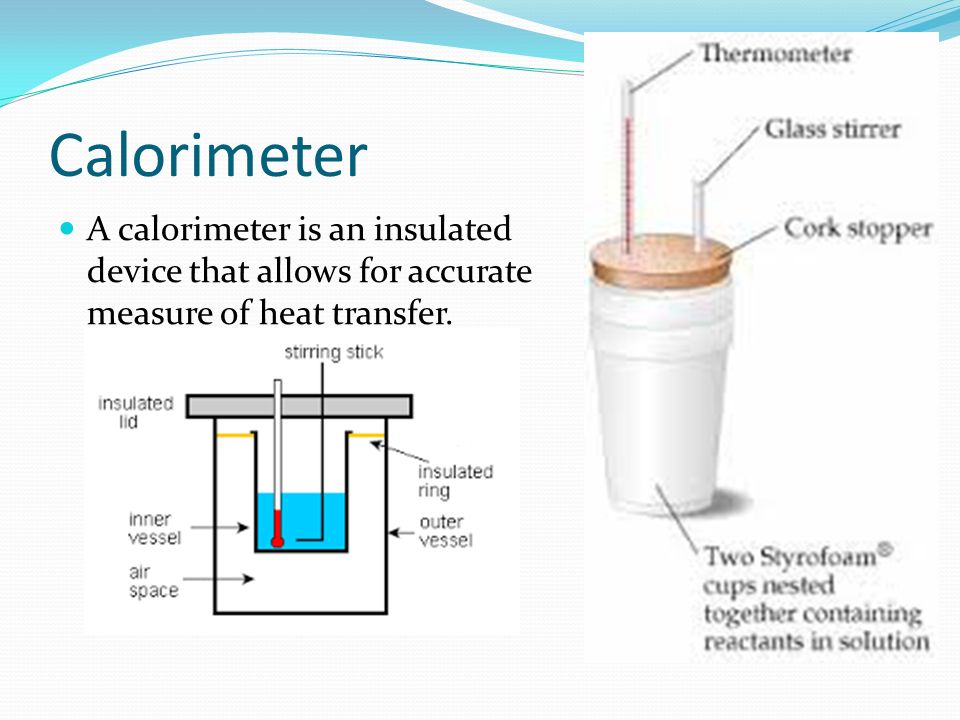 Calorimeter

A calorimeter is an insulated device that allows for accurate measure of heat transfer.

stirring stick
insulated lid
insulated ring
inner vessel
outer vessel
air space

Thermometer
Glass stirrer
Cork stopper
Two Styrofoam® cups nested together containing reactants in solution